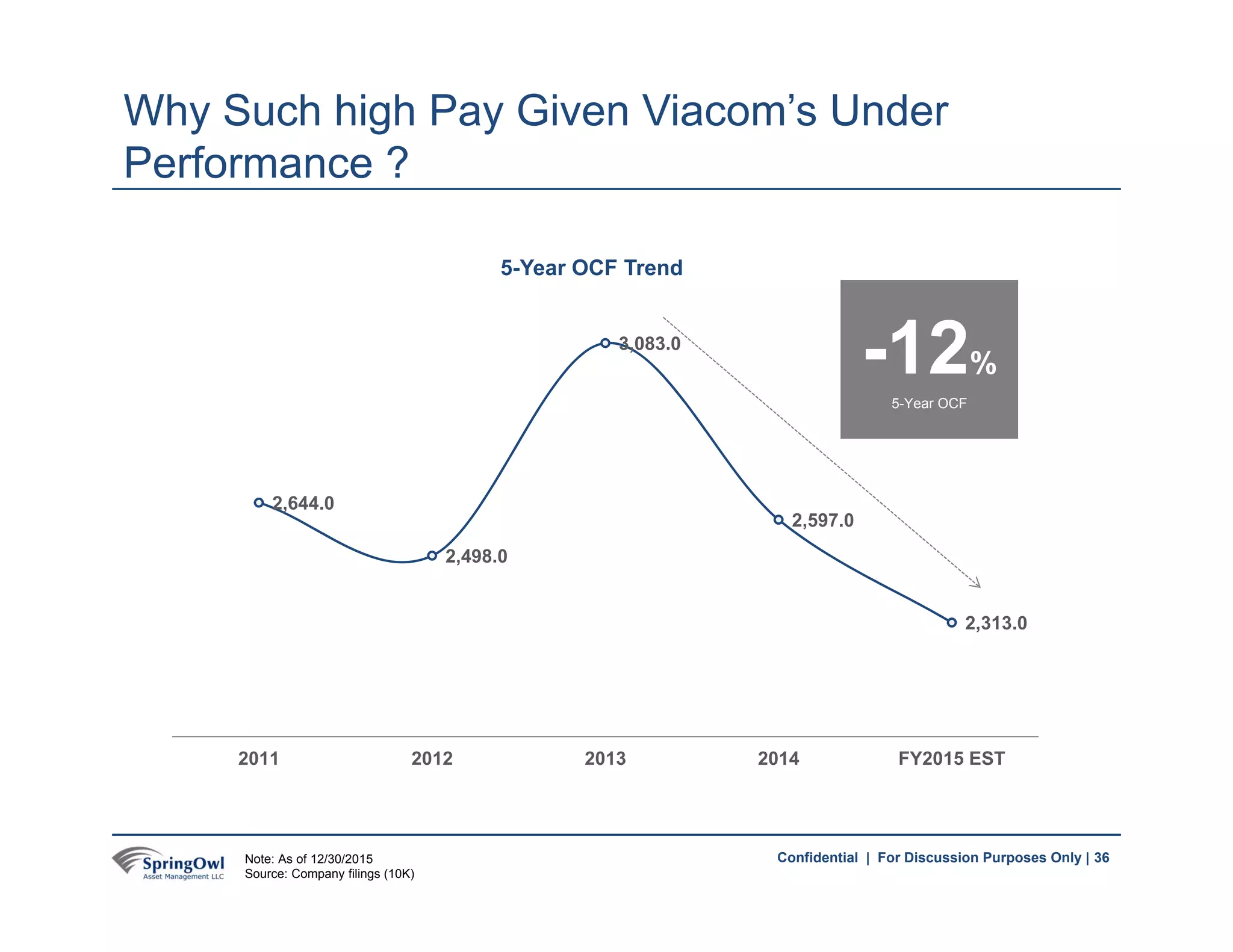 Why Such high Pay Given Viacom's Under Performance ?

5-Year OCF Trend

-12%
5-Year OCF

2,644.0
2,498.0
3,083.0
2,597.0
2,313.0

2011
2012
2013
2014
FY2015 EST

SpringOwl
Asset Management LLC

Note: As of 12/30/2015
Source: Company filings (10K)

Confidential | For Discussion Purposes Only | 36